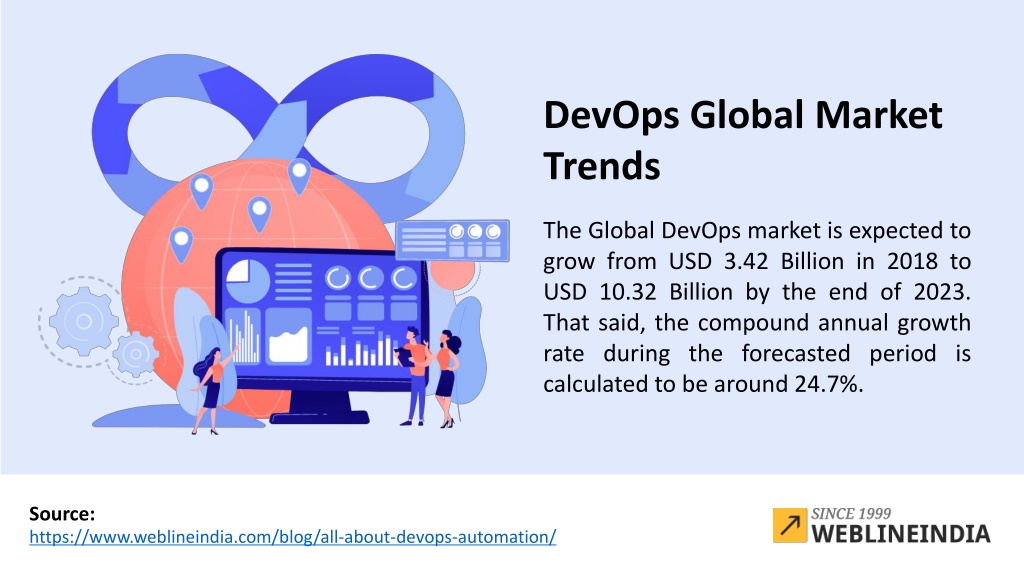 DevOps Global Market Trends

The Global DevOps market is expected to grow from USD 3.42 Billion in 2018 to USD 10.32 Billion by the end of 2023. That said, the compound annual growth rate during the forecasted period is calculated to be around 24.7%.

Source:
https://www.weblineindia.com/blog/all-about-devops-automation/

SINCE 1999
WEBLINEINDIA